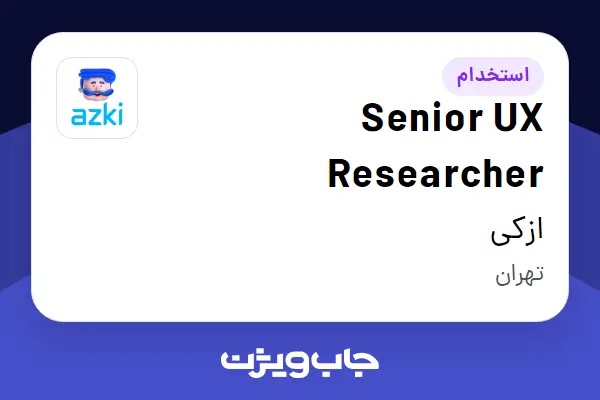 استخدام

azki

Senior UX Researcher

ازکی

تهران

جاب ویژن